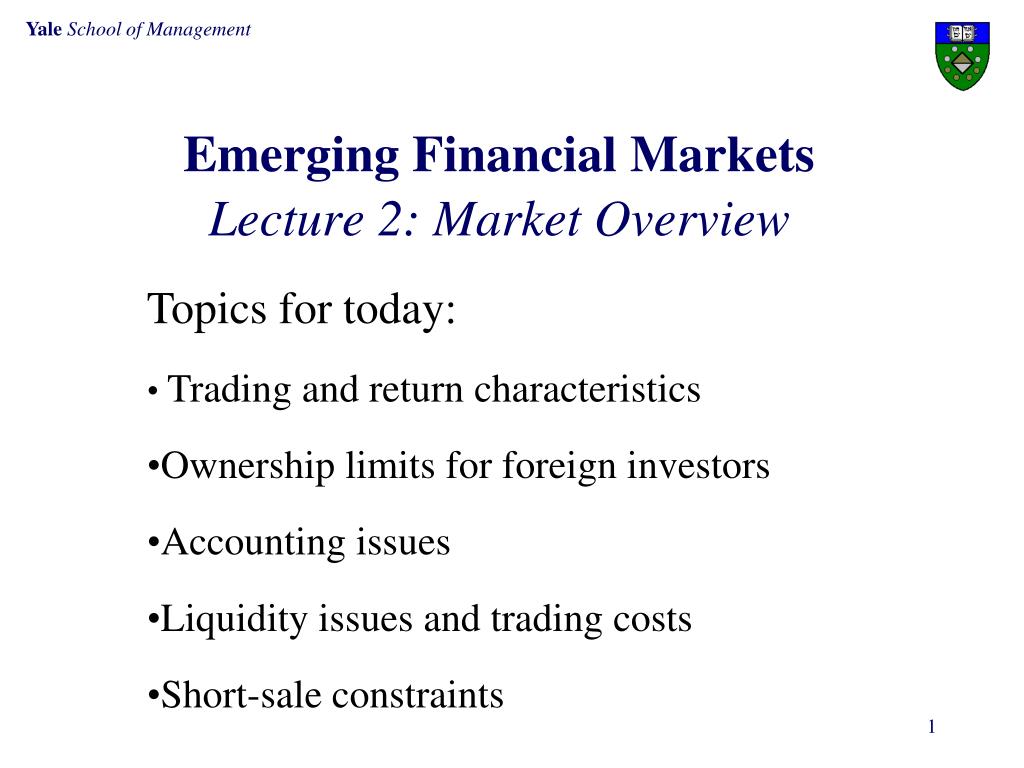 Yale School of Management

Emerging Financial Markets
Lecture 2: Market Overview

Topics for today:

• Trading and return characteristics

•Ownership limits for foreign investors

•Accounting issues

•Liquidity issues and trading costs

•Short-sale constraints

1